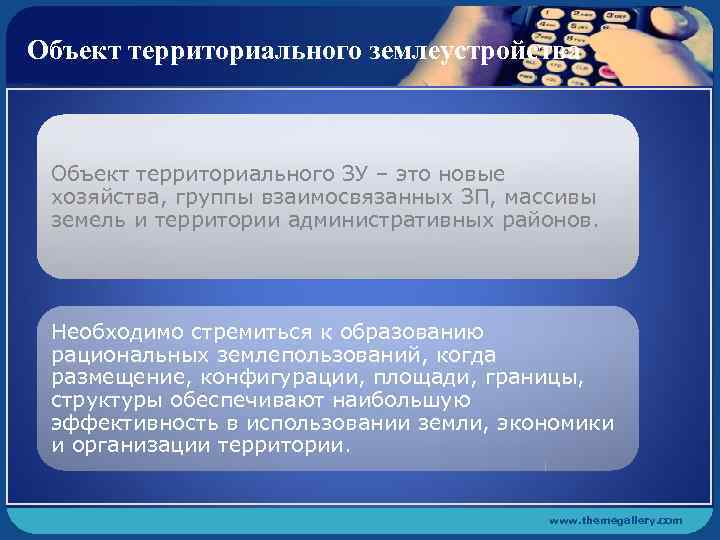 Объект территориального землеустройства

Объект территориального ЗУ – это новые хозяйства, группы взаимосвязанных ЗП, массивы земель и территории административных районов.

Необходимо стремиться к образованию рациональных землепользований, когда размещение, конфигурации, площади, границы, структуры обеспечивают наибольшую эффективность в использовании земли, экономики и организации территории.

www.themegallery.com